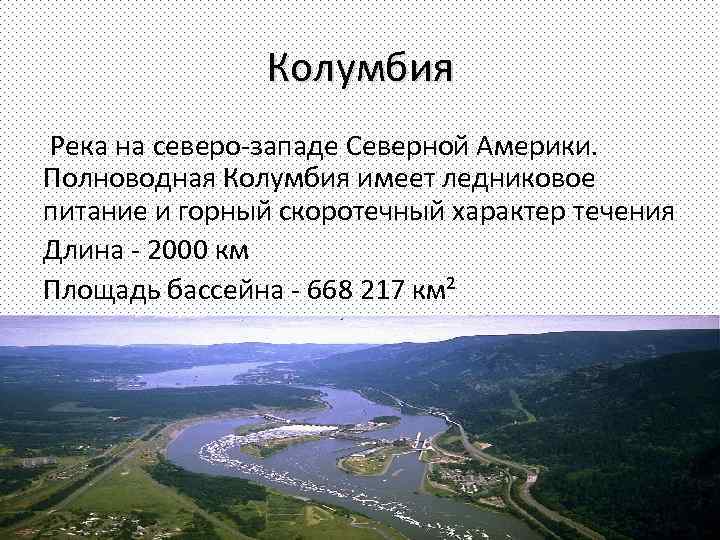 Колумбия

Река на северо-западе Северной Америки. Полноводная Колумбия имеет ледниковое питание и горный скоротечный характер течения

Длина - 2000 км

Площадь бассейна - 668 217 км$^2$